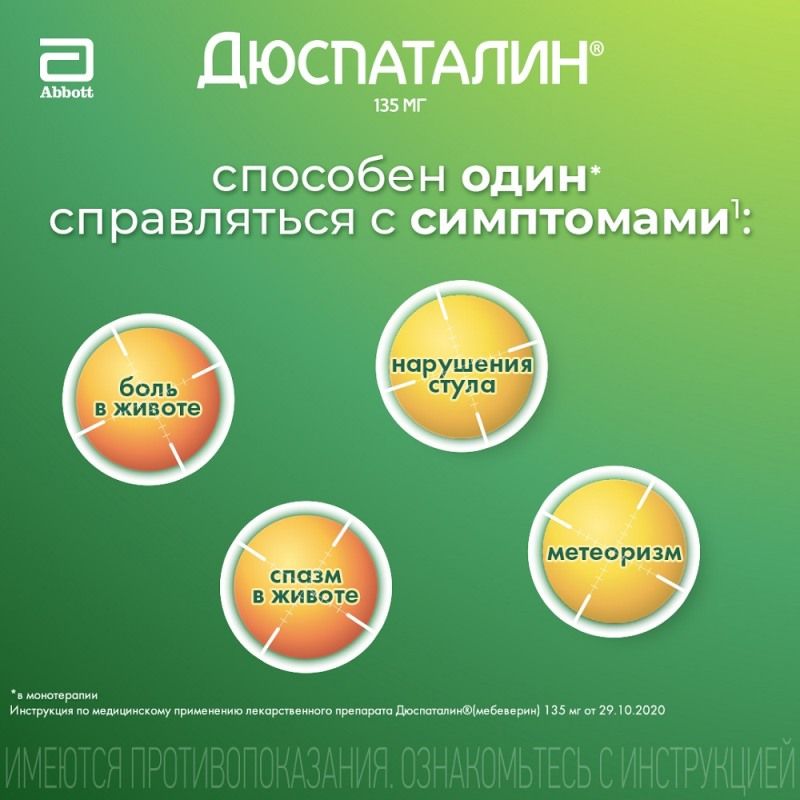 Abbott

ДЮСПАТАЛИН®
135 МГ

способен один* справляться с симптомами$^{1}$:

боль в животе

нарушения стула

спазм в животе

метеоризм

*в монотерапии
Инструкция по медицинскому применению лекарственного препарата Дюспаталин®(мебеверин) 135 мг от 29.10.2020

ИМЕЮТСЯ ПРОТИВОПОКАЗАНИЯ. ОЗНАКОМЬТЕСЬ С ИНСТРУКЦИЕЙ